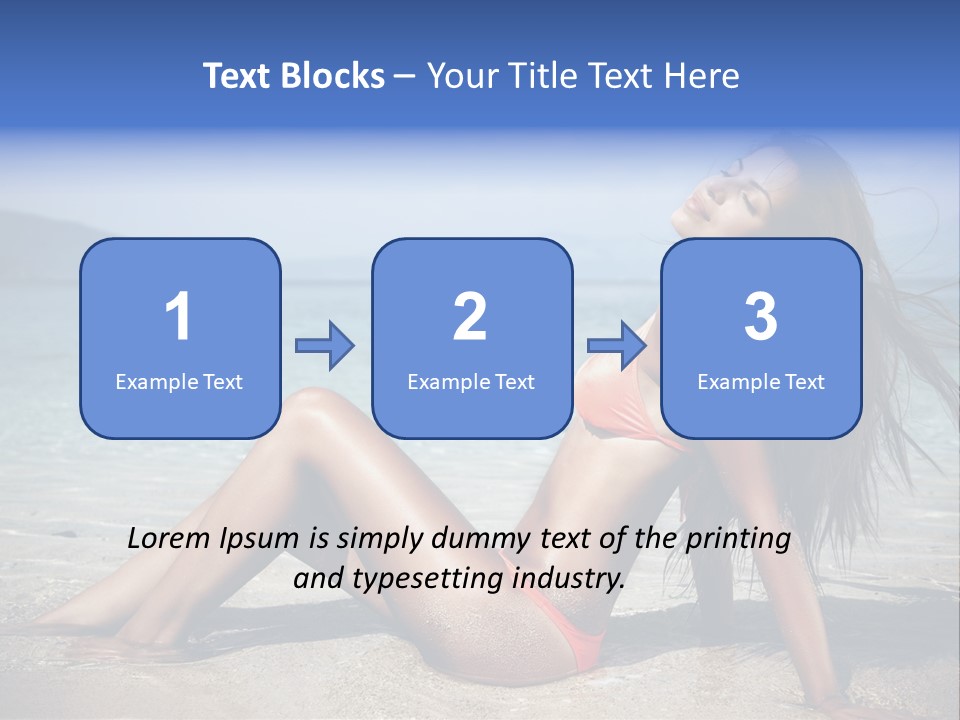 Text Blocks – Your Title Text Here

1
Example Text

2
Example Text

3
Example Text

Lorem Ipsum is simply dummy text of the printing and typesetting industry.